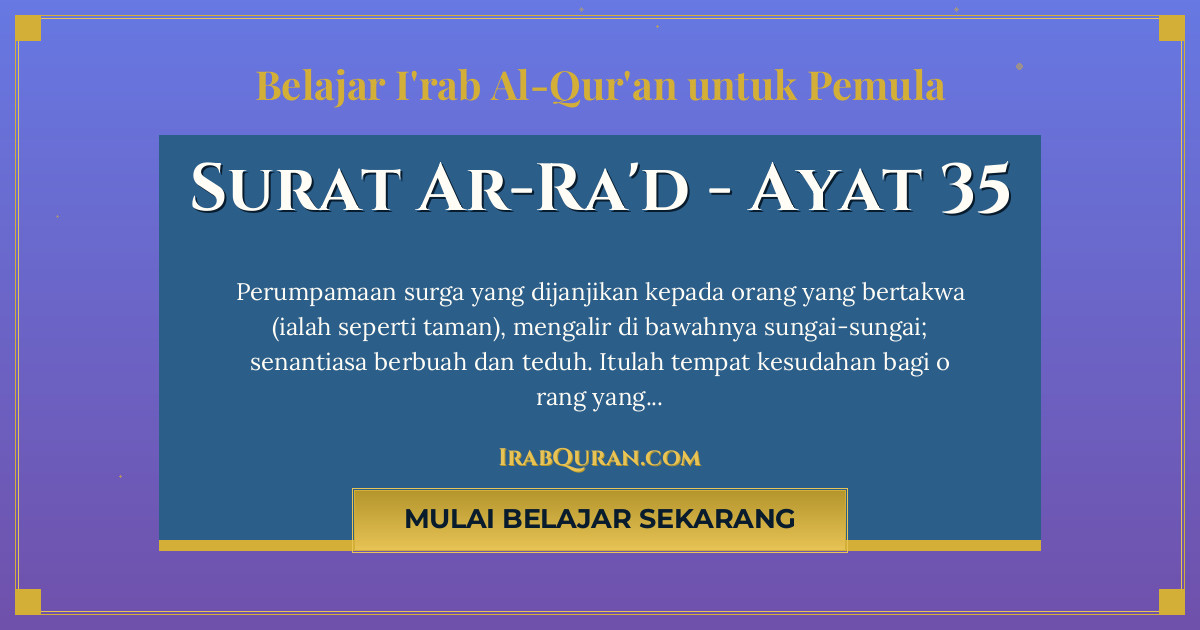 Belajar I'rab Al-Qur'an untuk Pemula

Surat Ar-Ra'd - Ayat 35

Perumpamaan surga yang dijanjikan kepada orang yang bertakwa (ialah seperti taman), mengalir di bawahnya sungai-sungai; senantiasa berbuah dan teduh. Itulah tempat kesudahan bagi o rang yang...

IrabQuran.com

MULAI BELAJAR SEKARANG